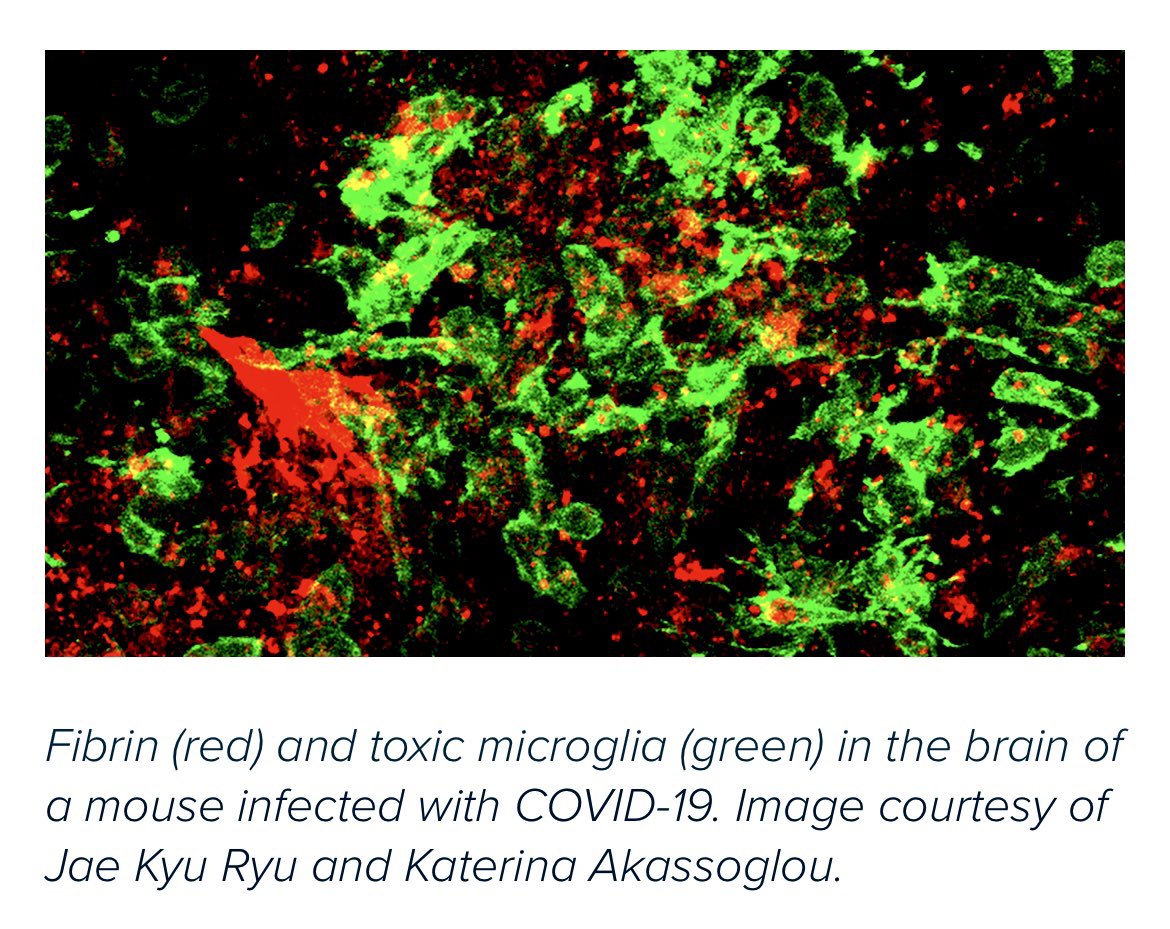 Fibrin (red) and toxic microglia (green) in the brain of a mouse infected with COVID-19. Image courtesy of Jae Kyu Ryu and Katerina Akassoglou.